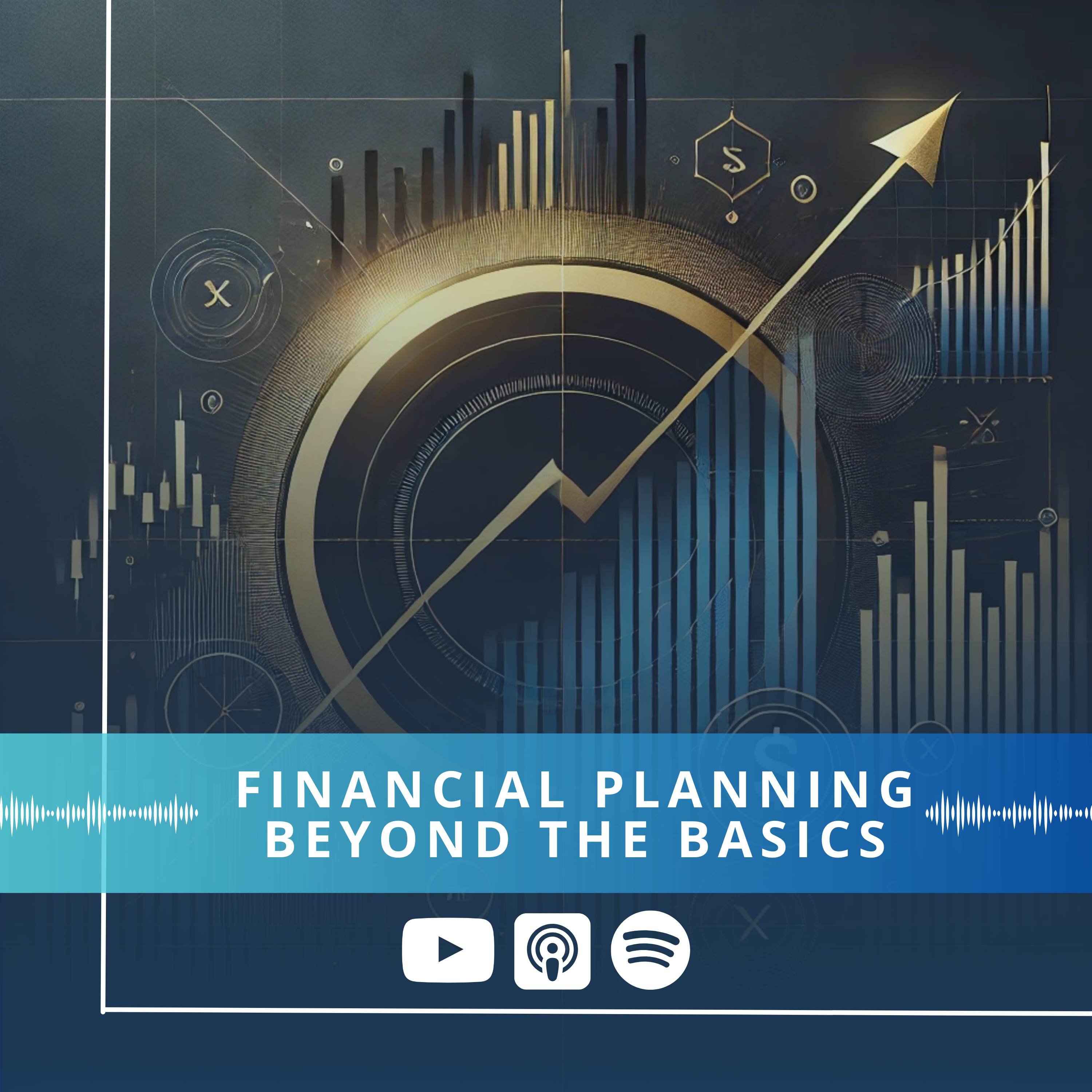 FINANCIAL PLANNING
BEYOND THE BASICS